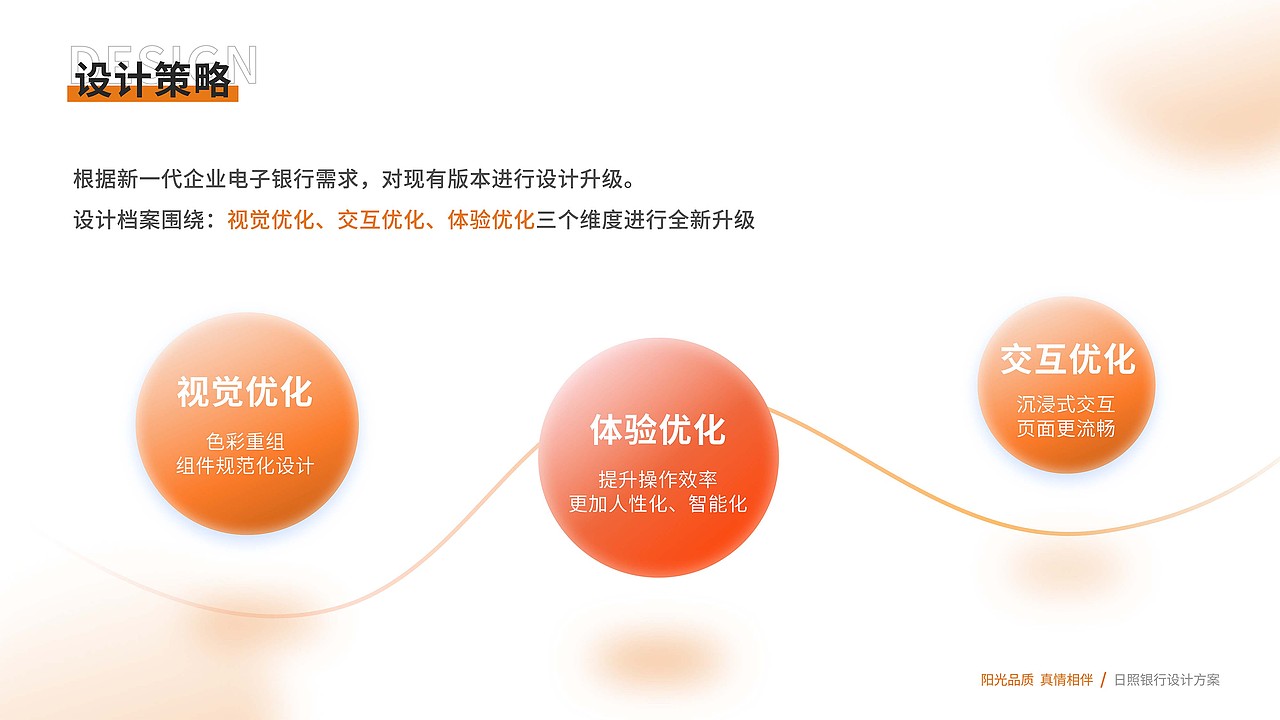 DESIGN
设计策略

根据新一代企业电子银行需求，对现有版本进行设计升级。
设计档案围绕：视觉优化、交互优化、体验优化三个维度进行全新升级

视觉优化
色彩重组
组件规范化设计

体验优化
提升操作效率
更加人性化、智能化

交互优化
沉浸式交互
页面更流畅

阳光品质 真情相伴 / 日照银行设计方案